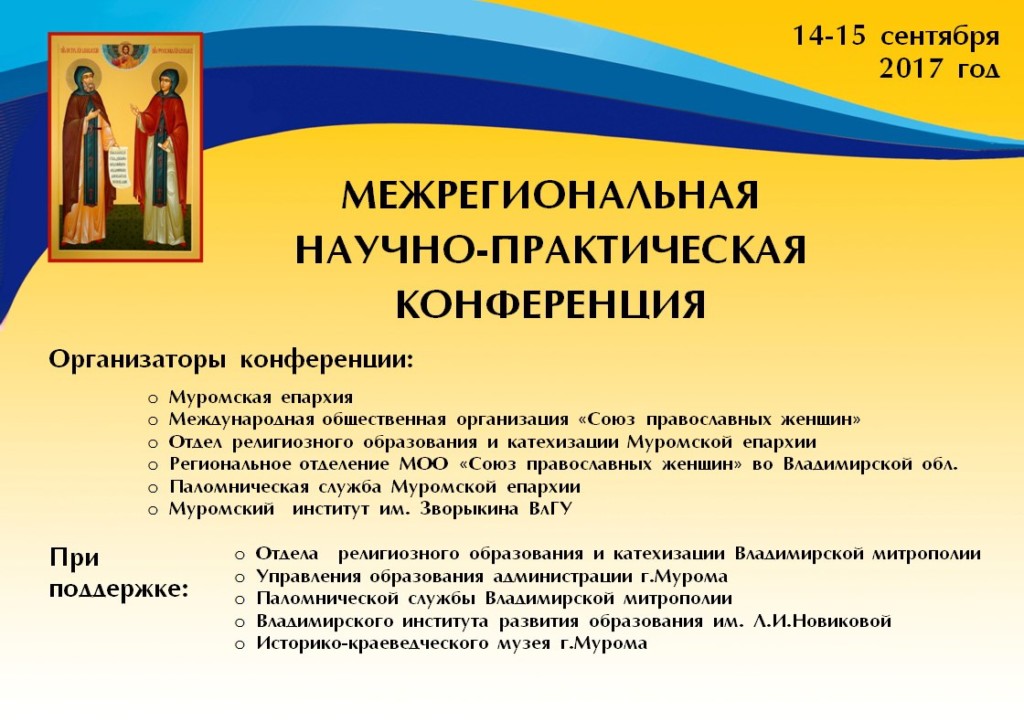 14-15 сентября
2017 год

МЕЖРЕГИОНАЛЬНАЯ
НАУЧНО-ПРАКТИЧЕСКАЯ
КОНФЕРЕНЦИЯ

Организаторы конференции:

o Муромская епархия
o Международная общественная организация «Союз православных женщин»
o Отдел религиозного образования и катехизации Муромской епархии
o Региональное отделение МОО «Союз православных женщин» во Владимирской обл.
o Паломническая служба Муромской епархии
o Муромский институт им. Зворыкина ВлГУ

При поддержке:

o Отдела религиозного образования и катехизации Владимирской митрополии
o Управления образования администрации г.Мурома
o Паломнической службы Владимирской митрополии
o Владимирского института развития образования им. Л.И.Новиковой
o Историко-краеведческого музея г.Мурома